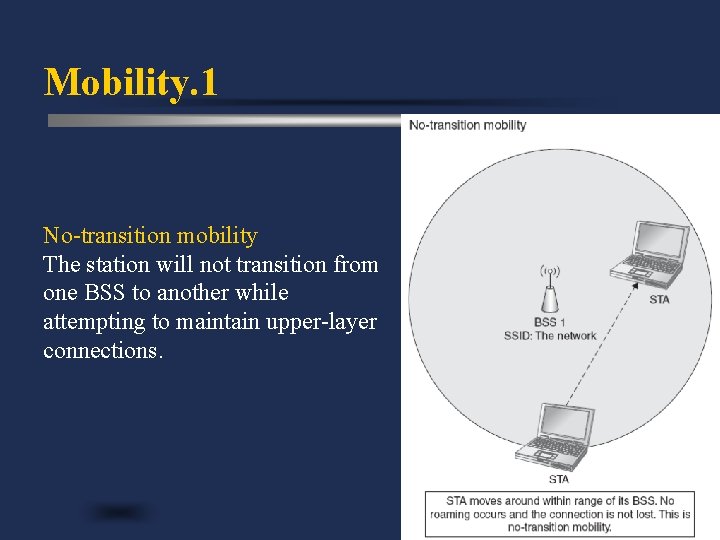 Mobility.1

No-transition mobility
The station will not transition from one BSS to another while attempting to maintain upper-layer connections.

No-transition mobility

BSS 1
SSID: The network

STA

STA

STA moves around within range of its BSS. No roaming occurs and the connection is not lost. This is no-transition mobility.